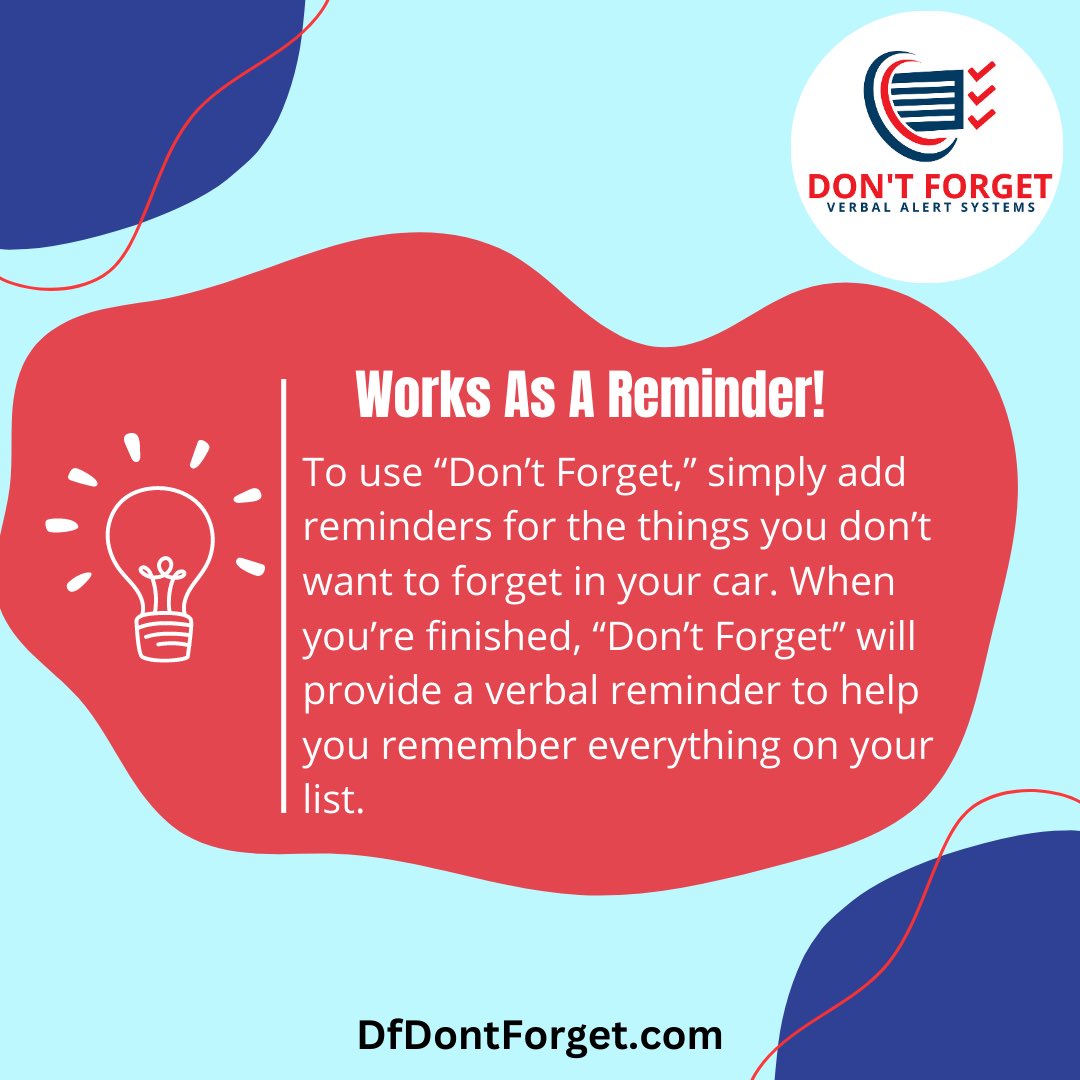 DON'T FORGET
VERBAL ALERT SYSTEMS

Works As A Reminder!

To use “Don’t Forget,” simply add reminders for the things you don’t want to forget in your car. When you’re finished, “Don’t Forget” will provide a verbal reminder to help you remember everything on your list.

DfDontForget.com